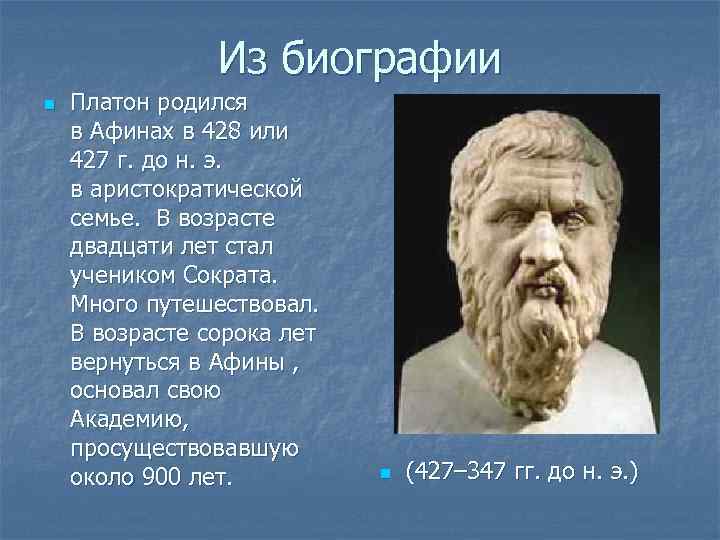 Из биографии

Платон родился в Афинах в 428 или 427 г. до н. э. в аристократической семье.  В возрасте двадцати лет стал учеником Сократа. Много путешествовал. В возрасте сорока лет вернуться в Афины , основал свою Академию, просуществовавшую около 900 лет.

(427–347 гг. до н. э.)